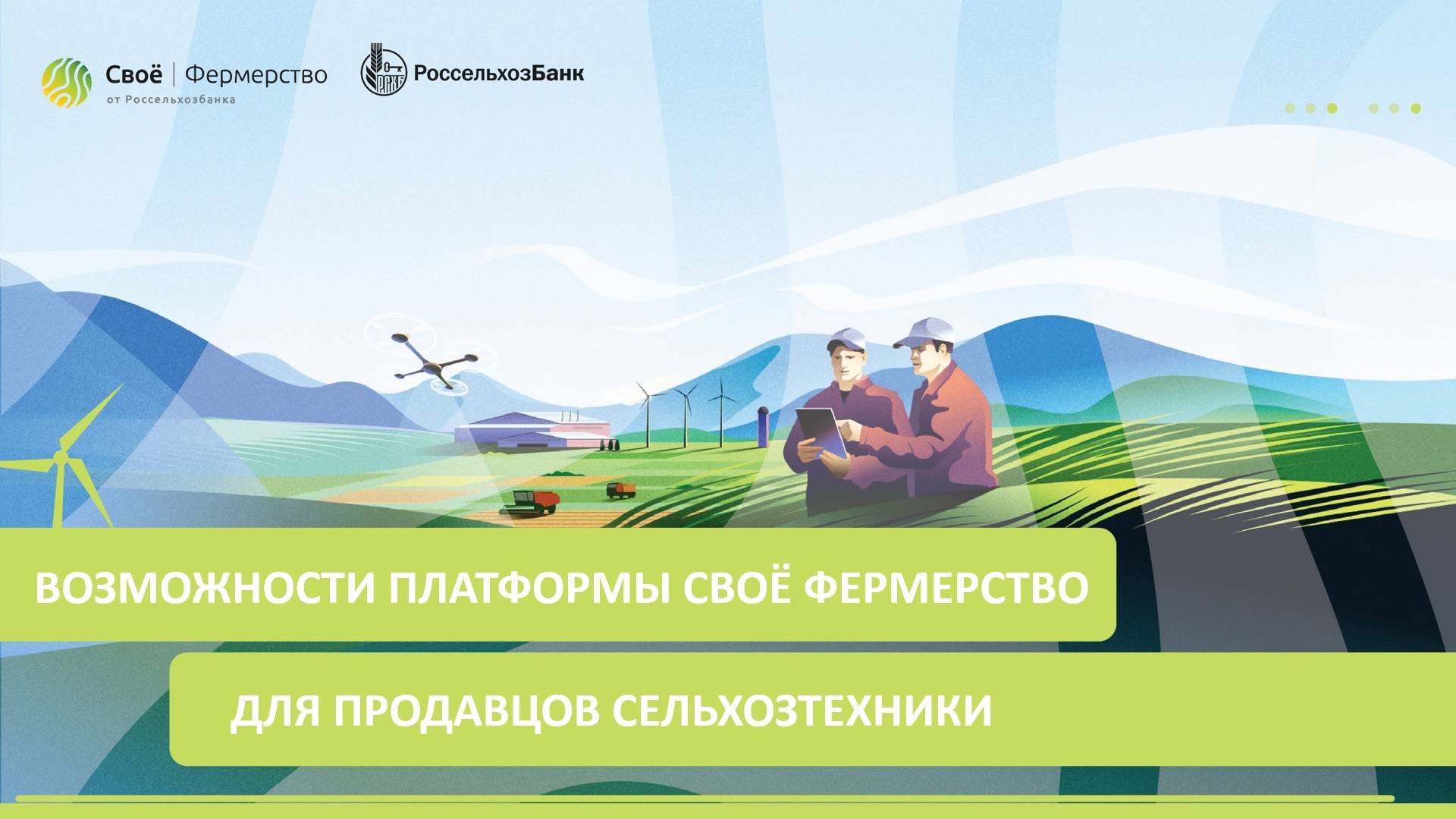 Своё | Фермерство
от Россельхозбанка

РСХБ РоссельхозБанк

ВОЗМОЖНОСТИ ПЛАТФОРМЫ СВОЁ ФЕРМЕРСТВО

ДЛЯ ПРОДАВЦОВ СЕЛЬХОЗТЕХНИКИ